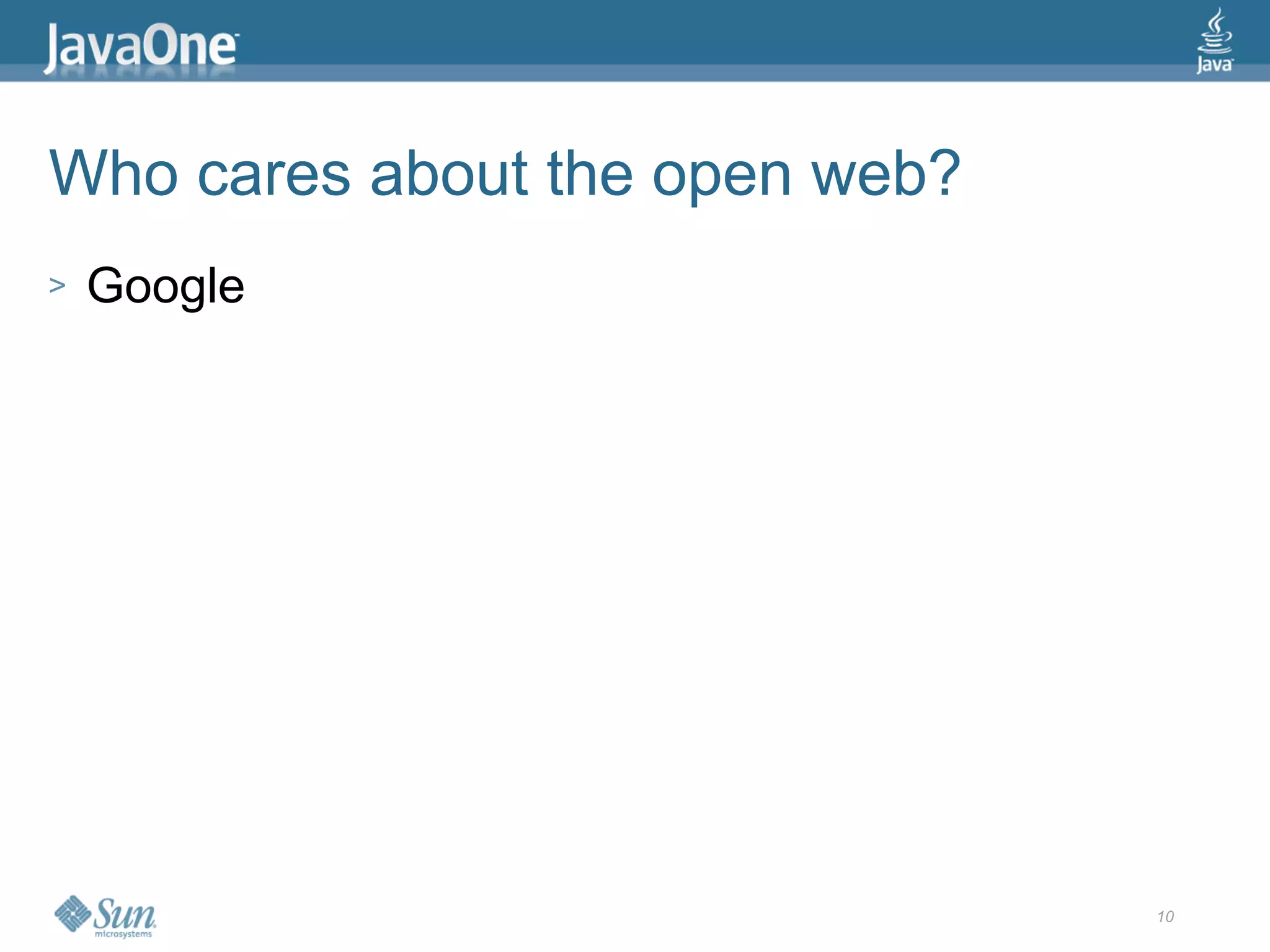 JavaOne

Java

Who cares about the open web?

> Google

Sun microsystems

10